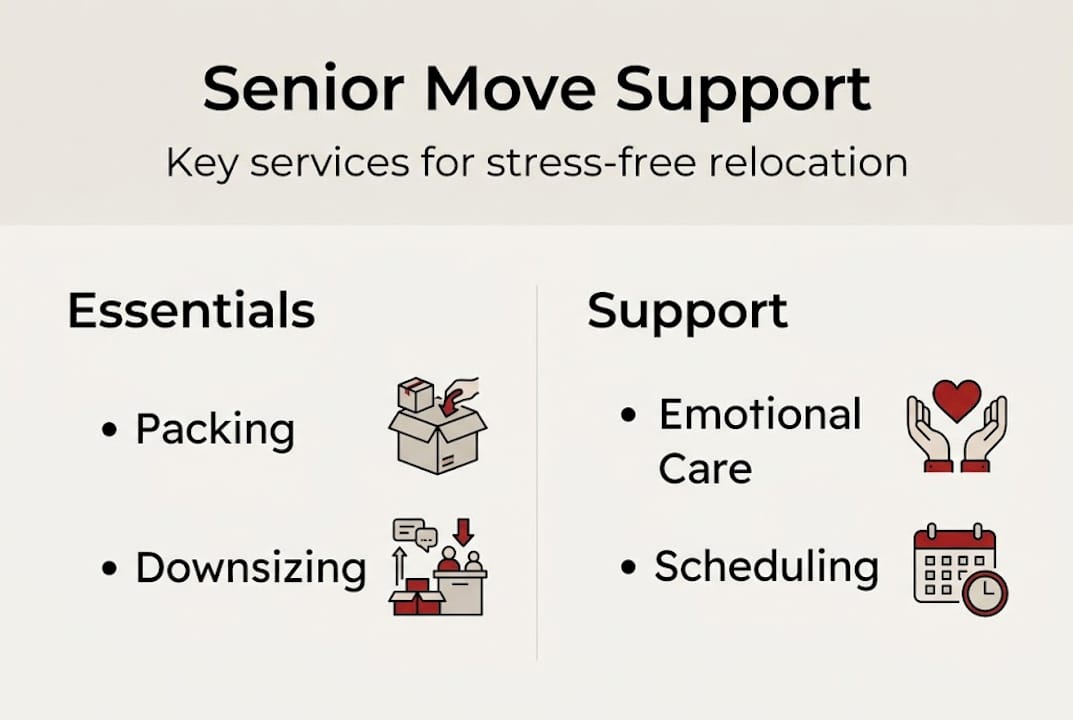 Senior Move Support

Key services for stress-free relocation

Essentials

• Packing

• Downsizing

Support

• Emotional Care

• Scheduling